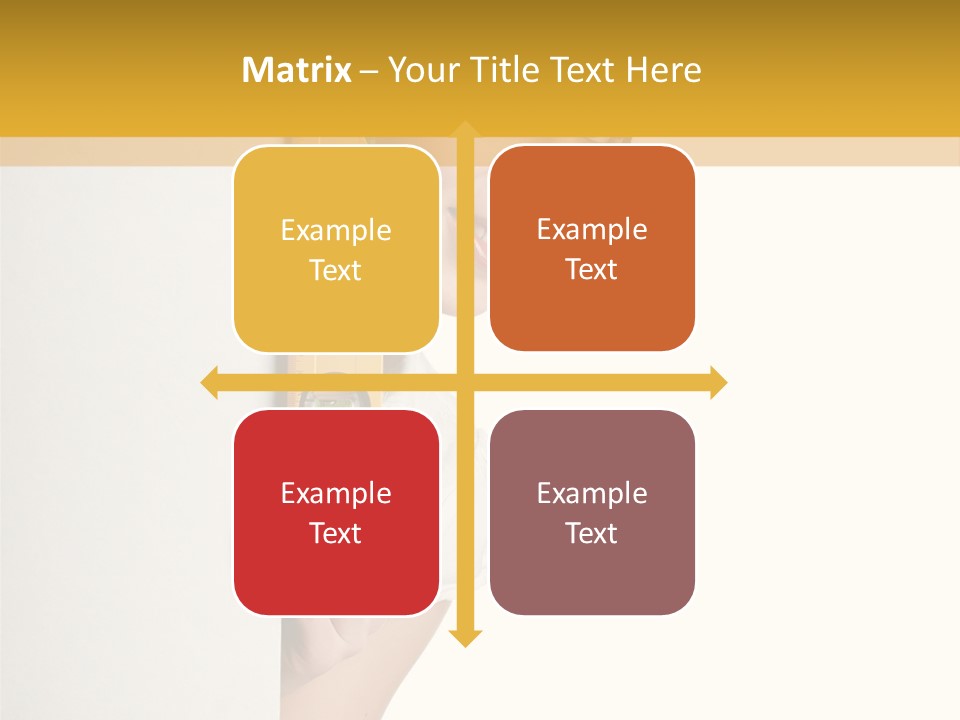 Matrix – Your Title Text Here

Example Text

Example Text

Example Text

Example Text